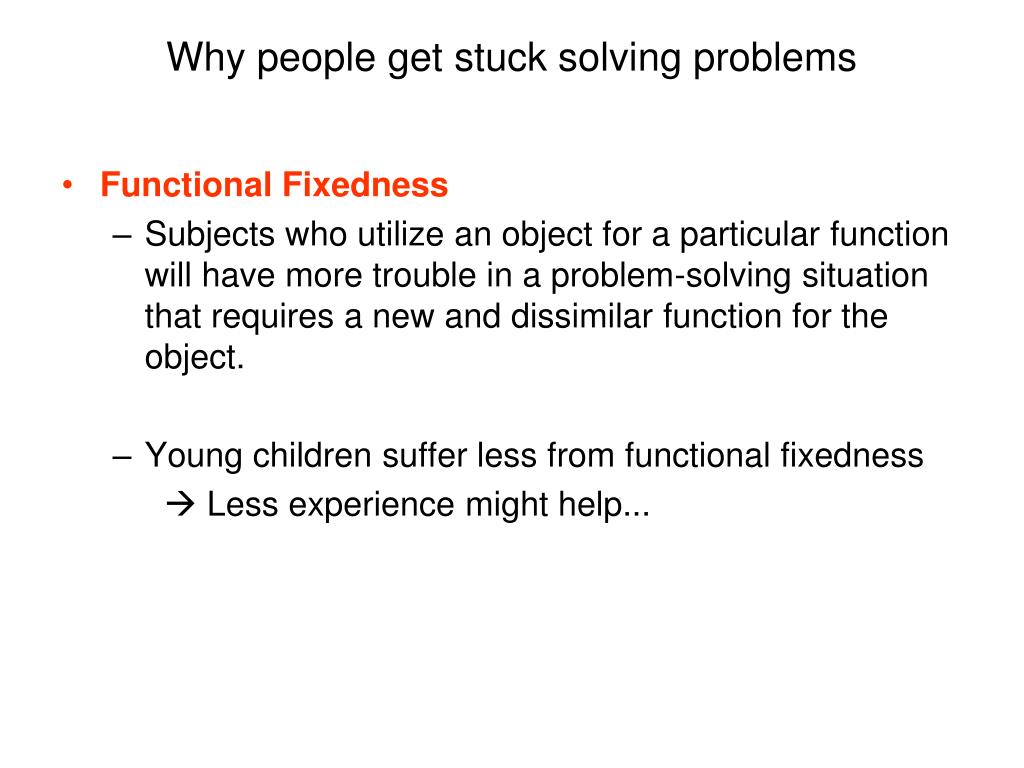 Why people get stuck solving problems

• Functional Fixedness
– Subjects who utilize an object for a particular function will have more trouble in a problem-solving situation that requires a new and dissimilar function for the object.

– Young children suffer less from functional fixedness
→ Less experience might help...